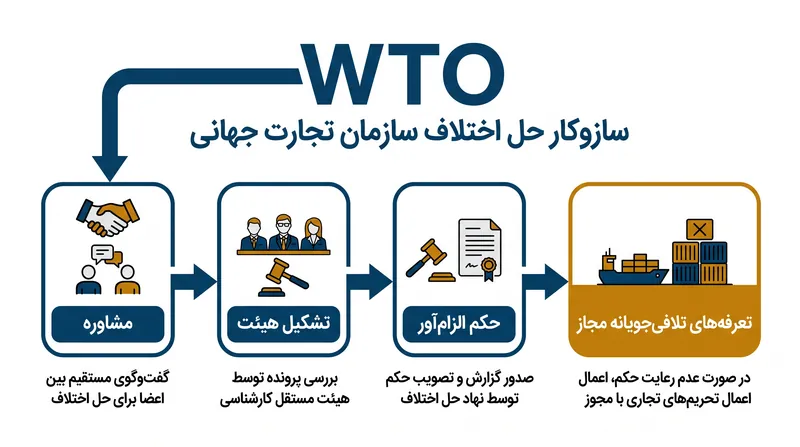 WTO
سازوکار حل اختلاف سازمان تجارت جهانی

مشاوره
گفت‌وگوی مستقیم بین اعضا برای حل اختلاف

تشکیل هیئت
بررسی پرونده توسط هیئت مستقل کارشناسی

حکم الزام‌آور
صدور گزارش و تصویب حکم توسط نهاد حل اختلاف

تعرفه‌های تلافی‌جویانه مجاز
در صورت عدم رعایت حکم، اعمال اعمال تحریم‌های تجاری با مجوز